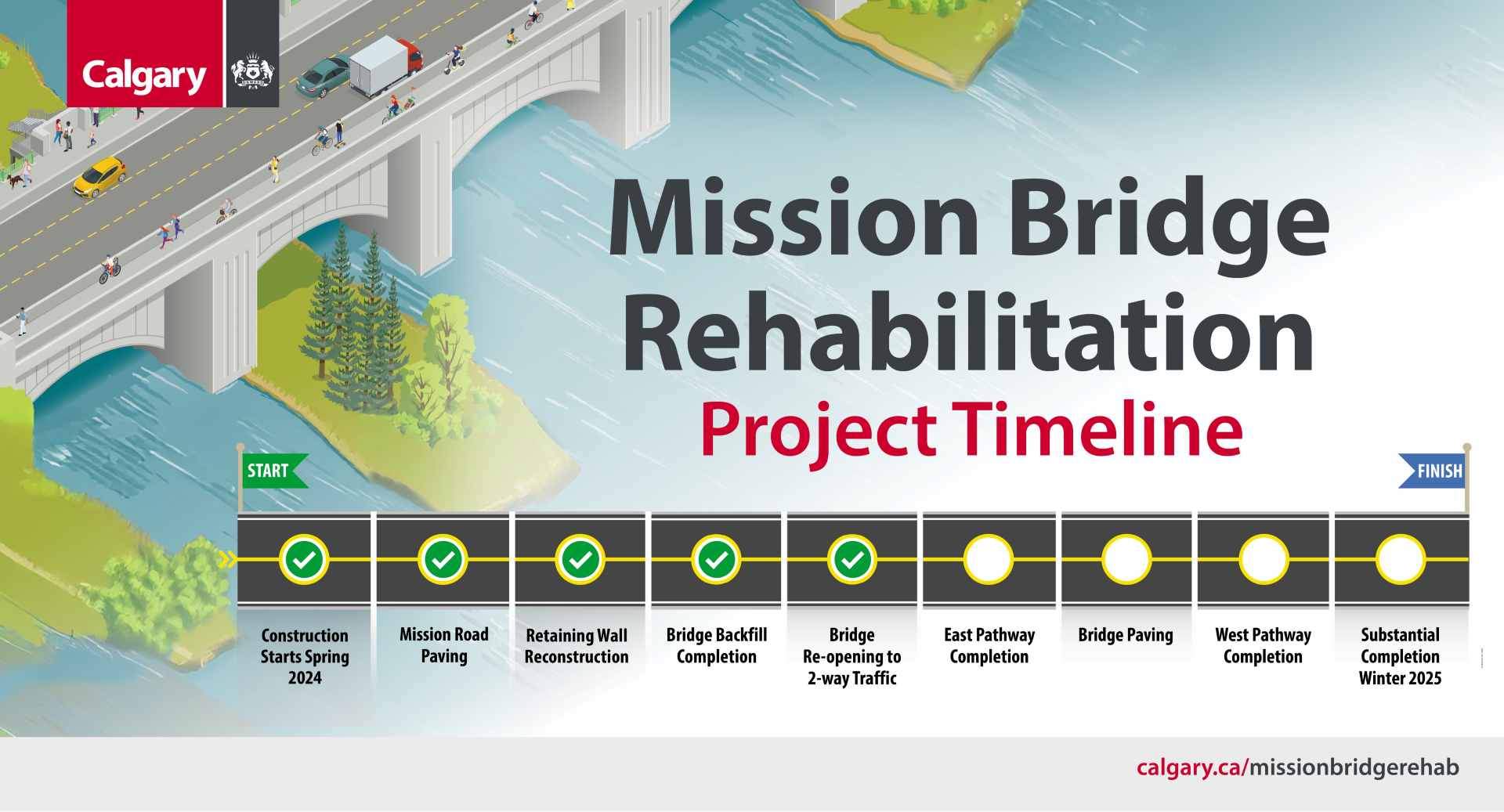 Calgary

Mission Bridge Rehabilitation

Project Timeline

START

FINISH

Construction Starts Spring 2024

Mission Road Paving

Retaining Wall Reconstruction

Bridge Backfill Completion

Bridge Re-opening to 2-way Traffic

East Pathway Completion

Bridge Paving

West Pathway Completion

Substantial Completion Winter 2025

calgary.ca/missionbridgerehab